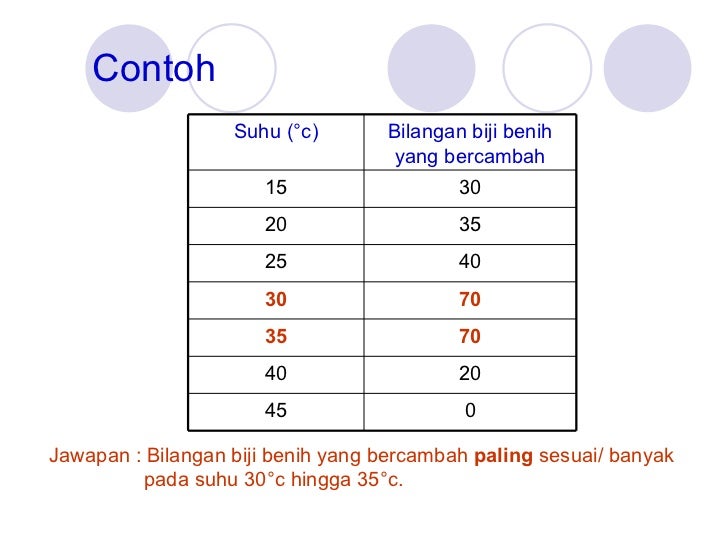 Contoh

| Suhu (°c) | Bilangan biji benih yang bercambah |
|---|---|
| 15 | 30 |
| 20 | 35 |
| 25 | 40 |
| 30 | 70 |
| 35 | 70 |
| 40 | 20 |
| 45 | 0 |

Jawapan : Bilangan biji benih yang bercambah paling sesuai/ banyak pada suhu 30°c hingga 35°c.